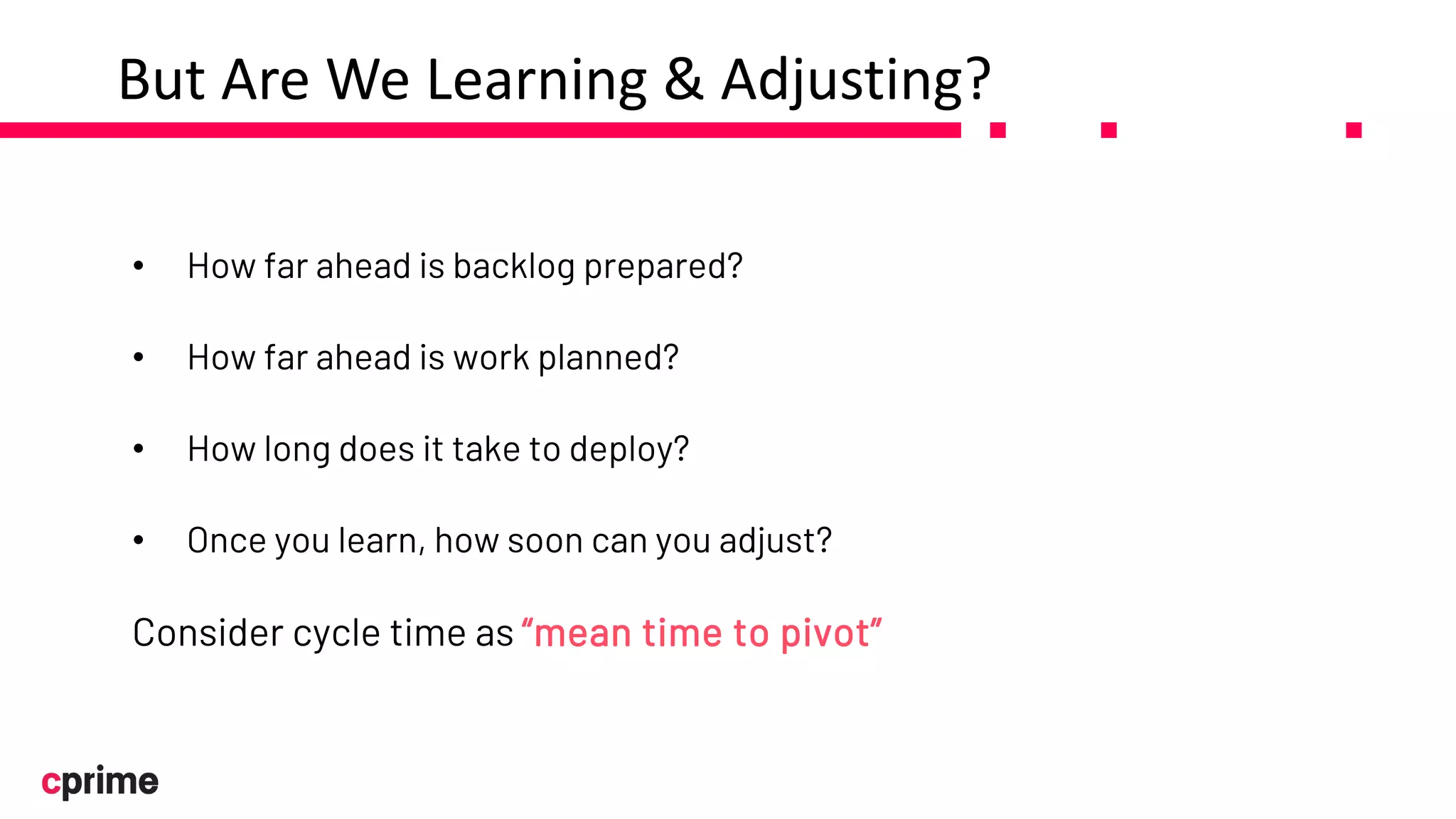 But Are We Learning & Adjusting?

• How far ahead is backlog prepared?

• How far ahead is work planned?

• How long does it take to deploy?

• Once you learn, how soon can you adjust?

Consider cycle time as “mean time to pivot”

cprime